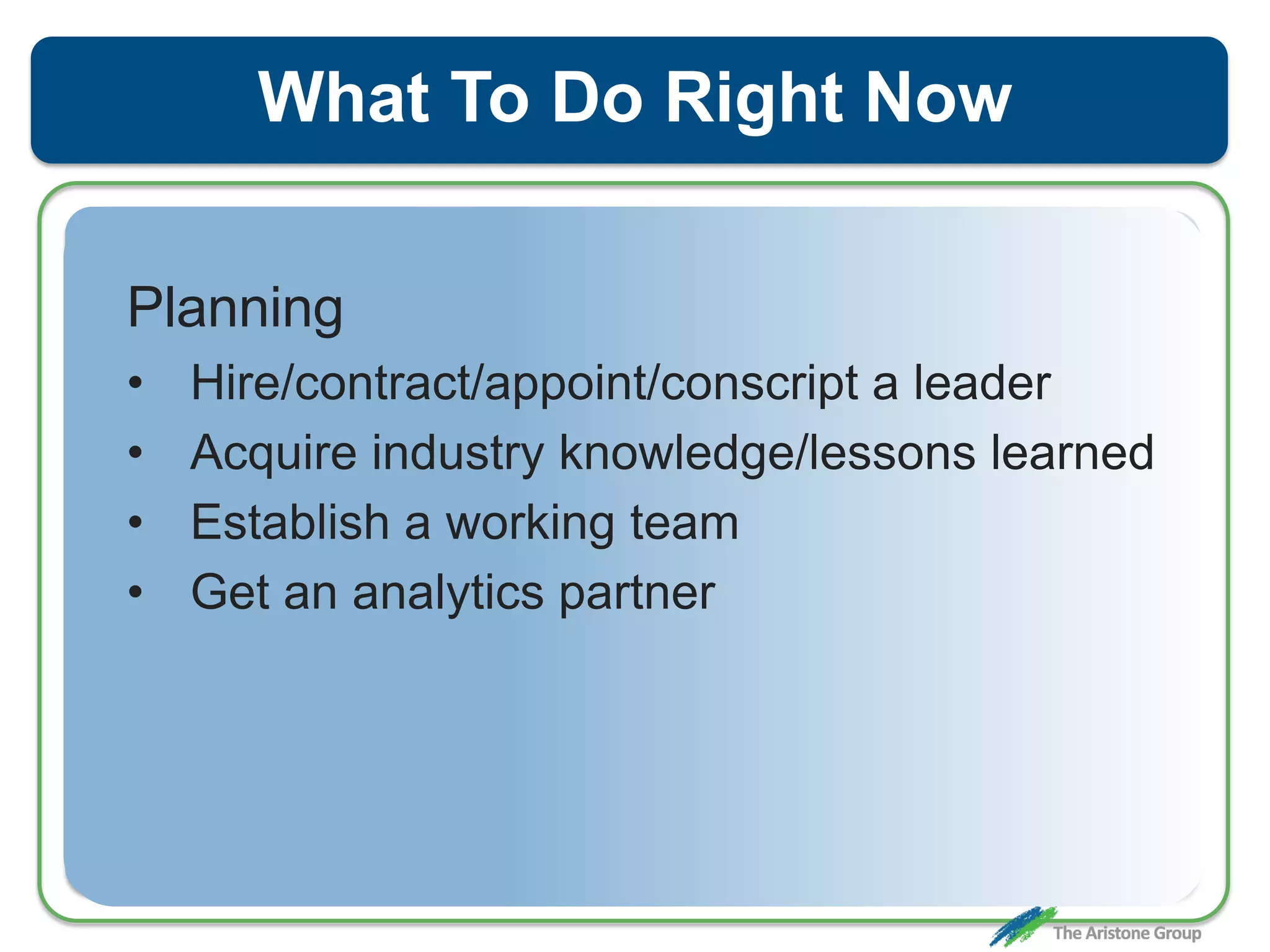 What To Do Right Now

Planning

• Hire/contract/appoint/conscript a leader
• Acquire industry knowledge/lessons learned
• Establish a working team
• Get an analytics partner

The Aristone Group